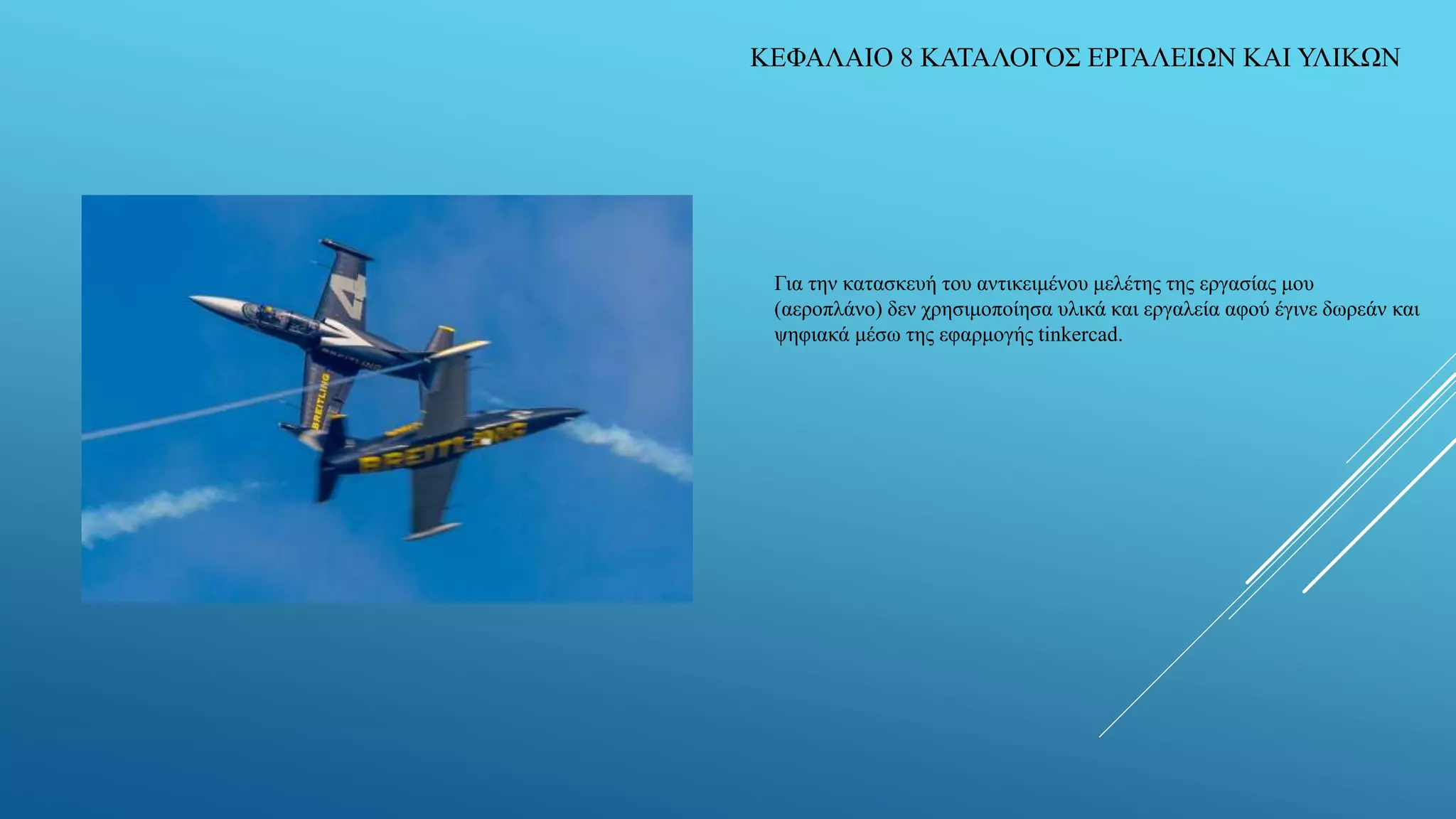 ΚΕΦΑΛΑΙΟ 8 ΚΑΤΑΛΟΓΟΣ ΕΡΓΑΛΕΙΩΝ ΚΑΙ ΥΛΙΚΩΝ

4

BREITLING

BREITLING

BREITLING

Για την κατασκευή του αντικειμένου μελέτης της εργασίας μου (αεροπλάνο) δεν χρησιμοποίησα υλικά και εργαλεία αφού έγινε δωρεάν και ψηφιακά μέσω της εφαρμογής tinkercad.